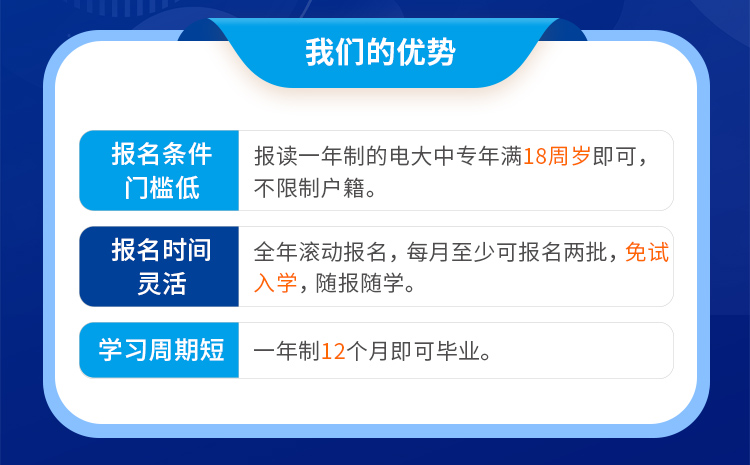 我们的优势

报名条件门槛低

报读一年制的电大中专年满18周岁即可，不限制户籍。

报名时间灵活

全年滚动报名，每月至少可报名两批，免试入学，随报随学。

学习周期短

一年制12个月即可毕业。